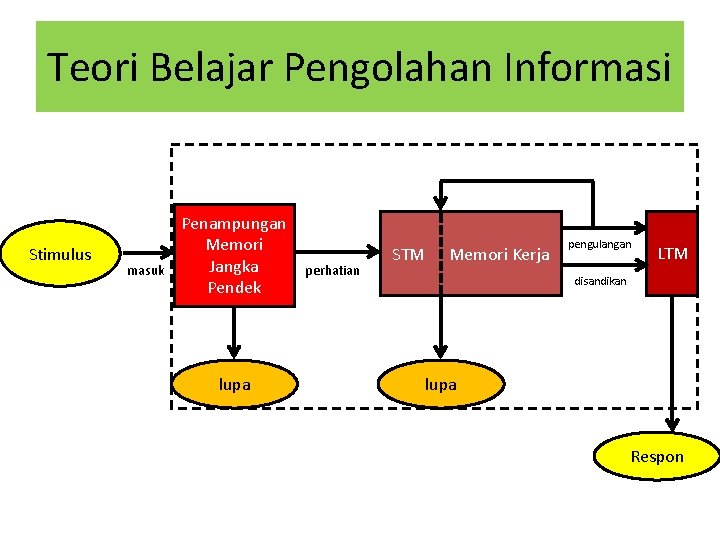 Teori Belajar Pengolahan Informasi

Stimulus

masuk

Penampungan Memori Jangka Pendek

perhatian

STM

Memori Kerja

pengulangan

disandikan

LTM

lupa

lupa

Respon